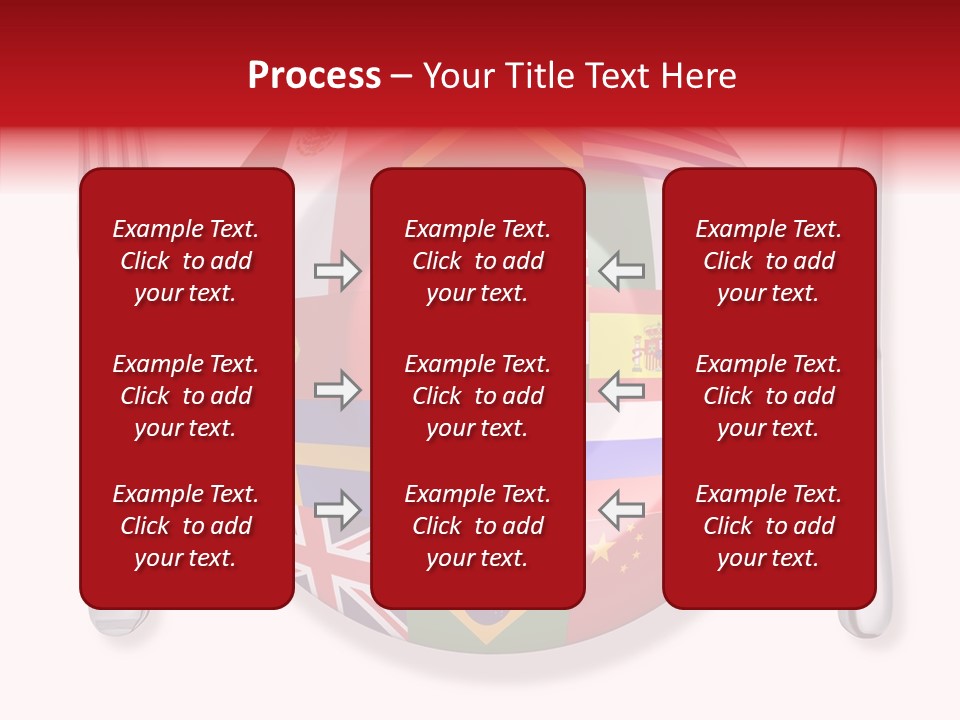 Process – Your Title Text Here

Example Text. Click to add your text.

Example Text. Click to add your text.

Example Text. Click to add your text.

Example Text. Click to add your text.

Example Text. Click to add your text.

Example Text. Click to add your text.

Example Text. Click to add your text.

Example Text. Click to add your text.

Example Text. Click to add your text.